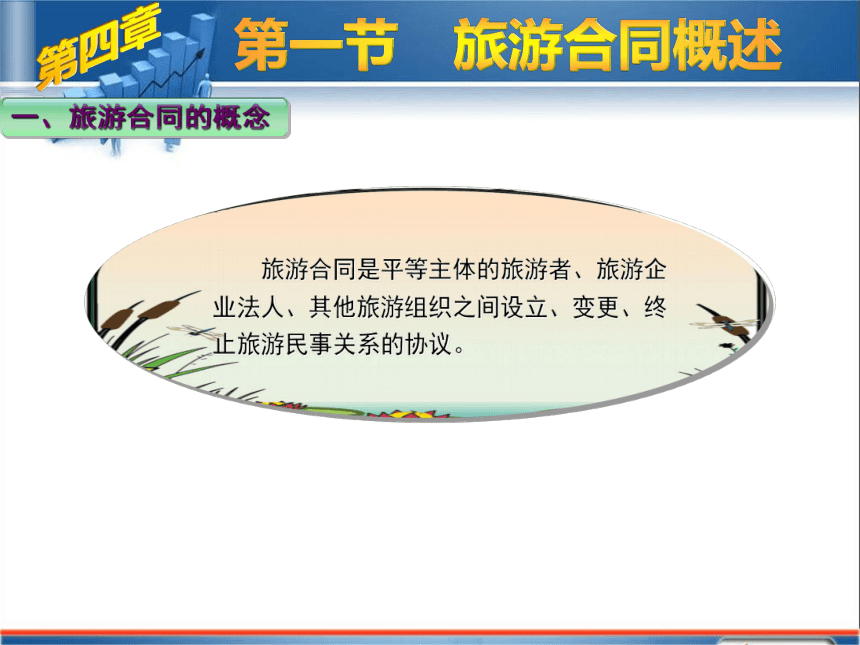 第四章

第一节　旅游合同概述

一、旅游合同的概念

旅游合同是平等主体的旅游者、旅游企业法人、其他旅游组织之间设立、变更、终止旅游民事关系的协议。